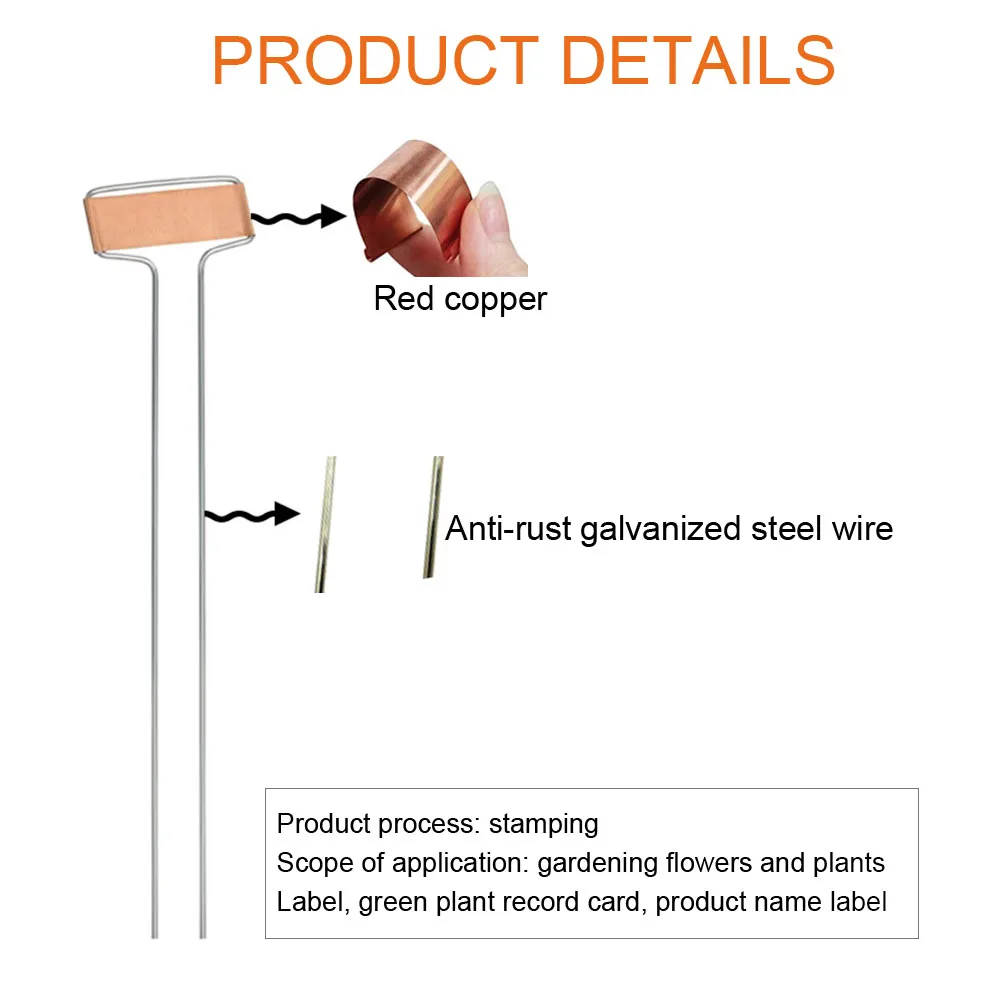 PRODUCT DETAILS

Red copper

Anti-rust galvanized steel wire

Product process: stamping
Scope of application: gardening flowers and plants
Label, green plant record card, product name label